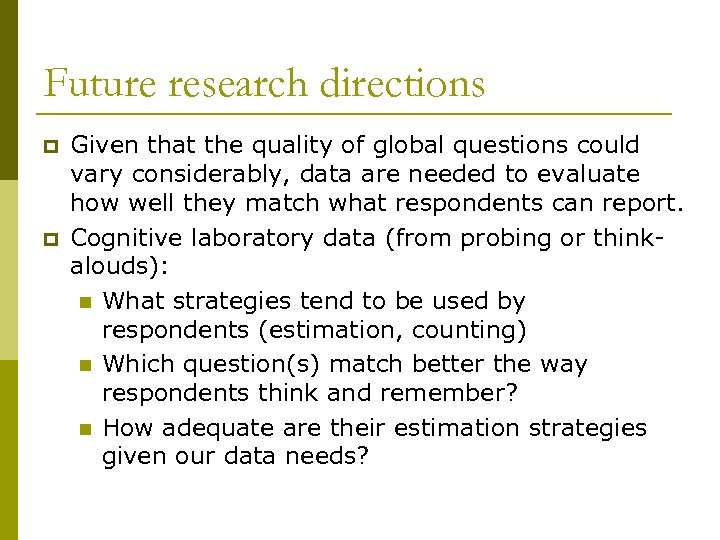 Future research directions

Given that the quality of global questions could vary considerably, data are needed to evaluate how well they match what respondents can report.

Cognitive laboratory data (from probing or think-alouds):

What strategies tend to be used by respondents (estimation, counting)

Which question(s) match better the way respondents think and remember?

How adequate are their estimation strategies given our data needs?